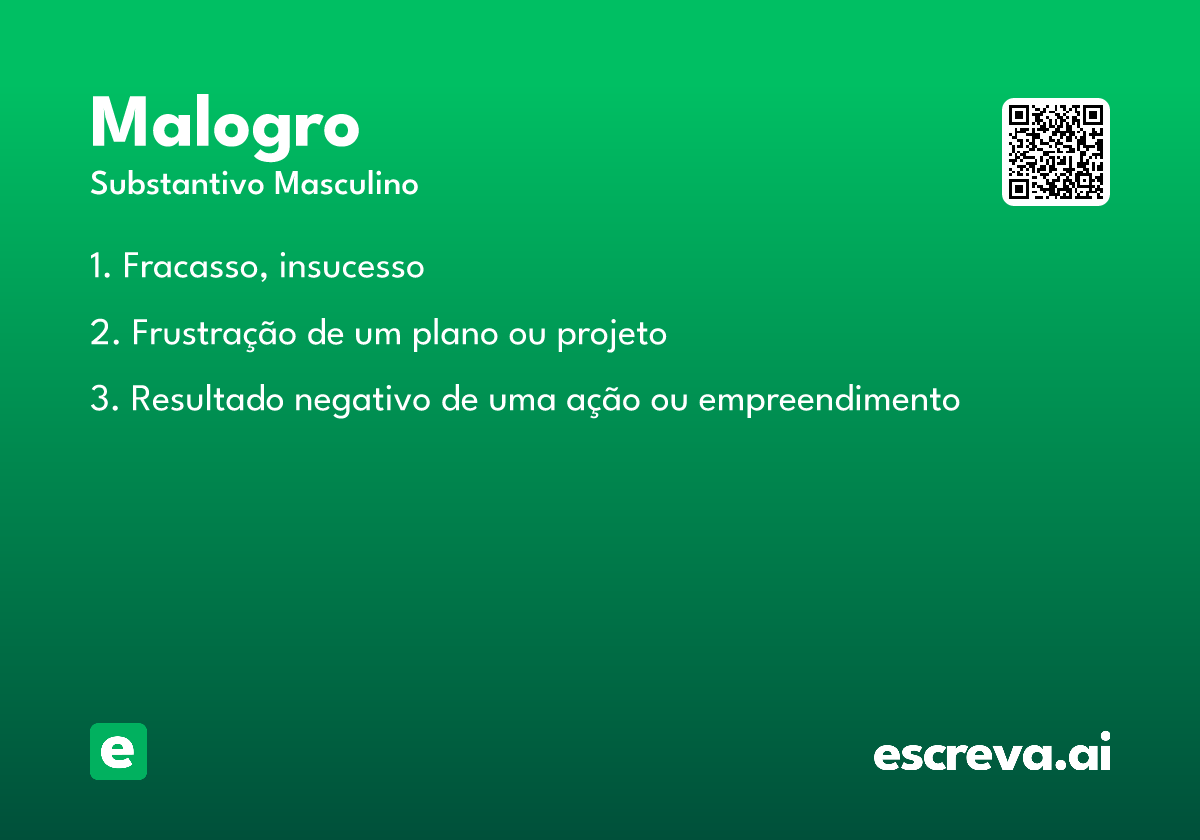 Malogro
Substantivo Masculino

1. Fracasso, insucesso

2. Frustração de um plano ou projeto

3. Resultado negativo de uma ação ou empreendimento

e

escreva.ai